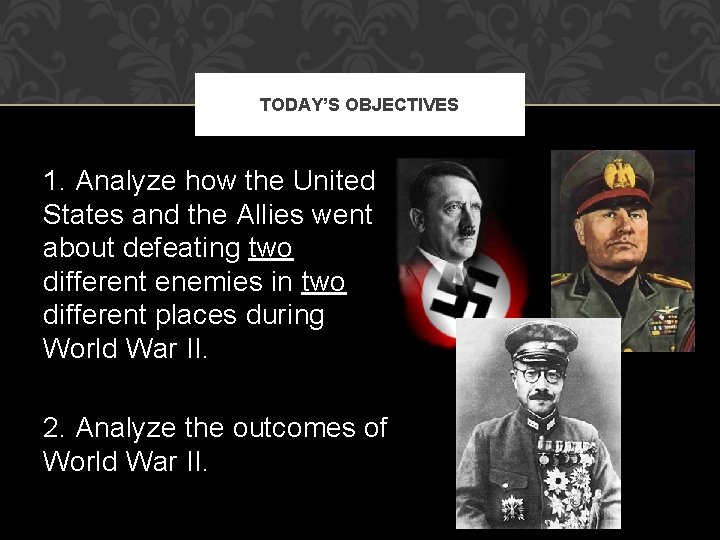 TODAY'S OBJECTIVES

1. Analyze how the United States and the Allies went about defeating two different enemies in two different places during World War II.

2. Analyze the outcomes of World War II.